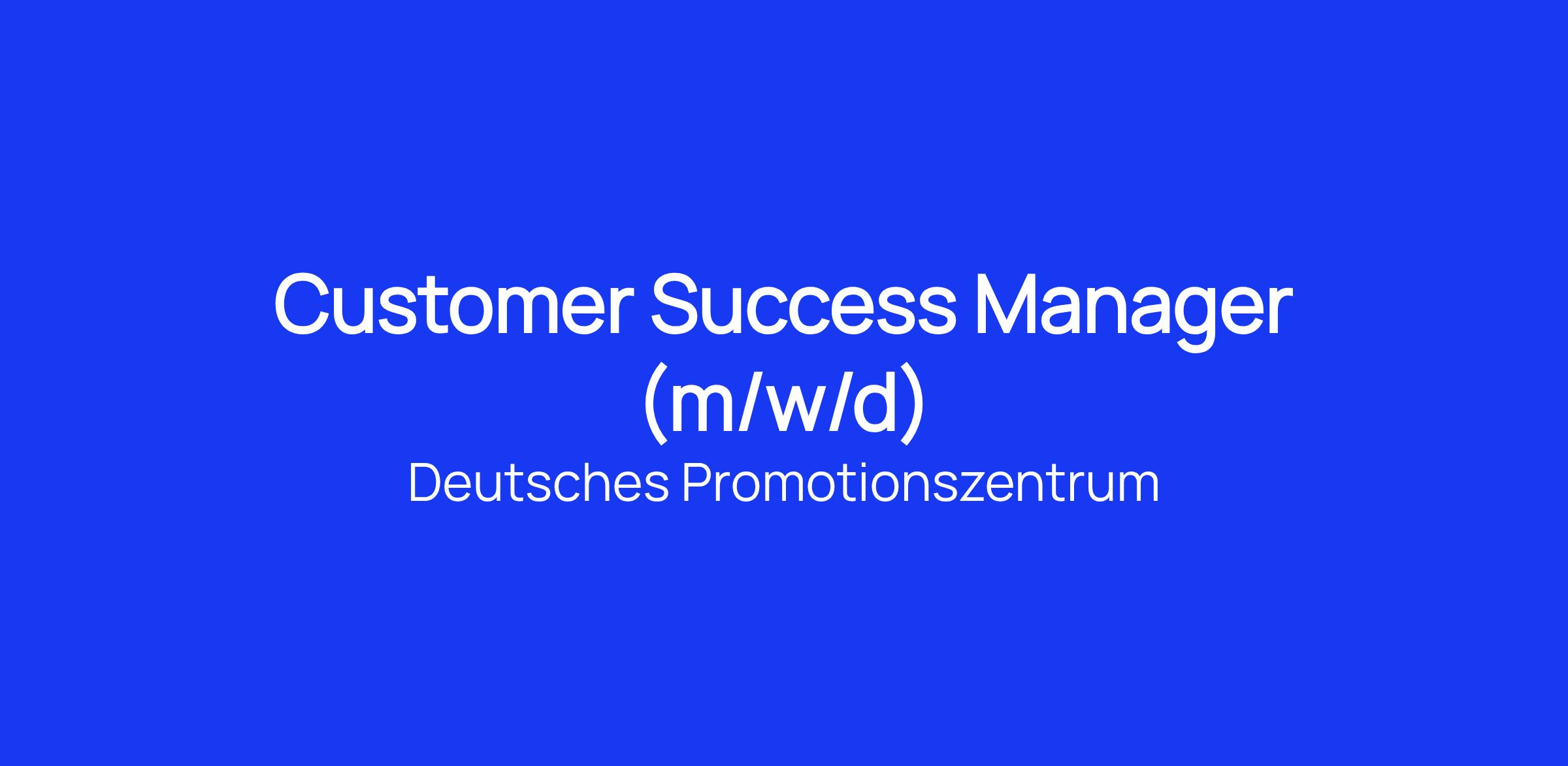 Customer Success Manager (m/w/d)

Deutsches Promotionszentrum